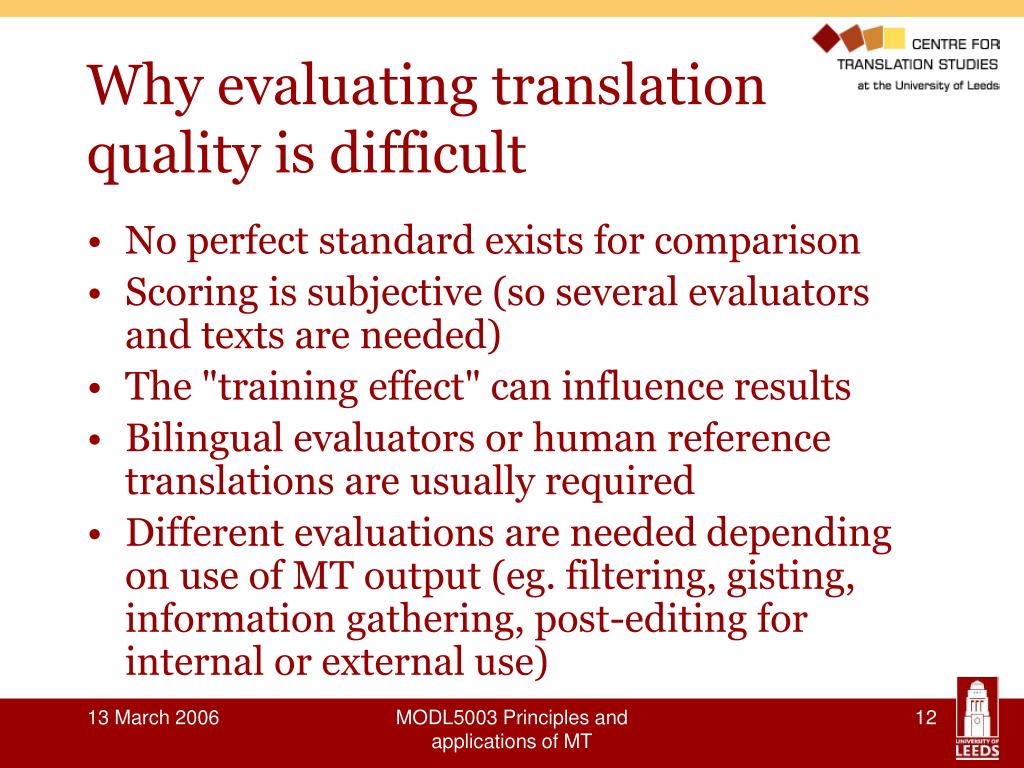 CENTRE FOR TRANSLATION STUDIES
at the University of Leeds

Why evaluating translation quality is difficult

• No perfect standard exists for comparison
• Scoring is subjective (so several evaluators and texts are needed)
• The "training effect" can influence results
• Bilingual evaluators or human reference translations are usually required
• Different evaluations are needed depending on use of MT output (eg. filtering, gisting, information gathering, post-editing for internal or external use)

13 March 2006

MODL5003 Principles and applications of MT

12

UNIVERSITY OF LEEDS